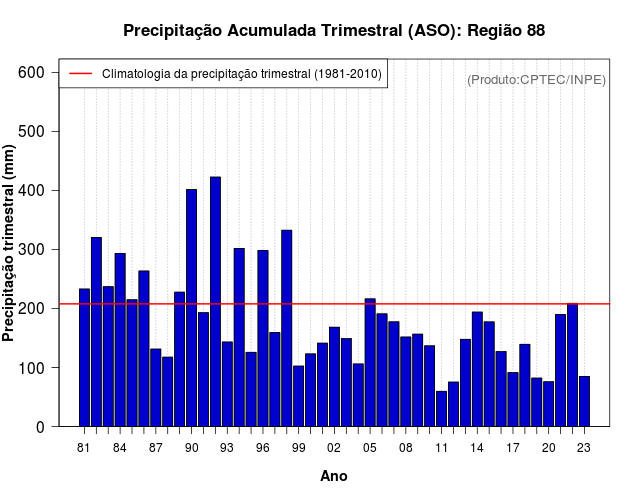 Precipitação Acumulada Trimestral (ASO): Região 88

Climatologia da precipitação trimestral (1981-2010)

(Produto:CPTEC/INPE)

Precipitação trimestral (mm)

600
500
400
300
200
100
0

81 84 87 90 93 96 99 02 05 08 11 14 17 20 23

Ano